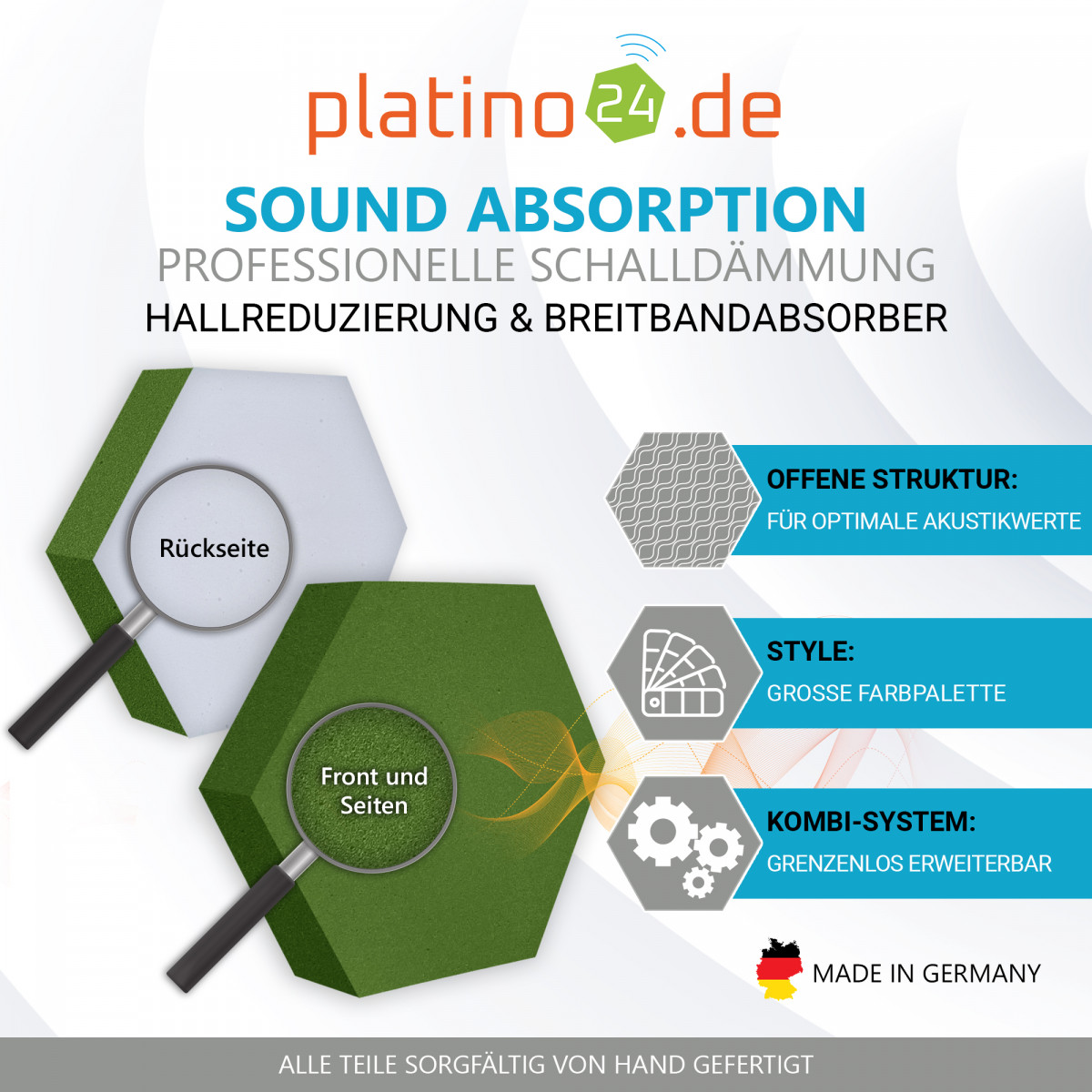 platino24.de

SOUND ABSORPTION

PROFESSIONELLE SCHALLDÄMMUNG

HALLREDUZIERUNG & BREITBANDABSORBER

Rückseite

Front und Seiten

OFFENE STRUKTUR:
FÜR OPTIMALE AKUSTIKWERTE

STYLE:
GROSSE FARBPALETTE

KOMBI-SYSTEM:
GRENZENLOS ERWEITERBAR

MADE IN GERMANY

ALLE TEILE SORGFÄLTIG VON HAND GEFERTIGT